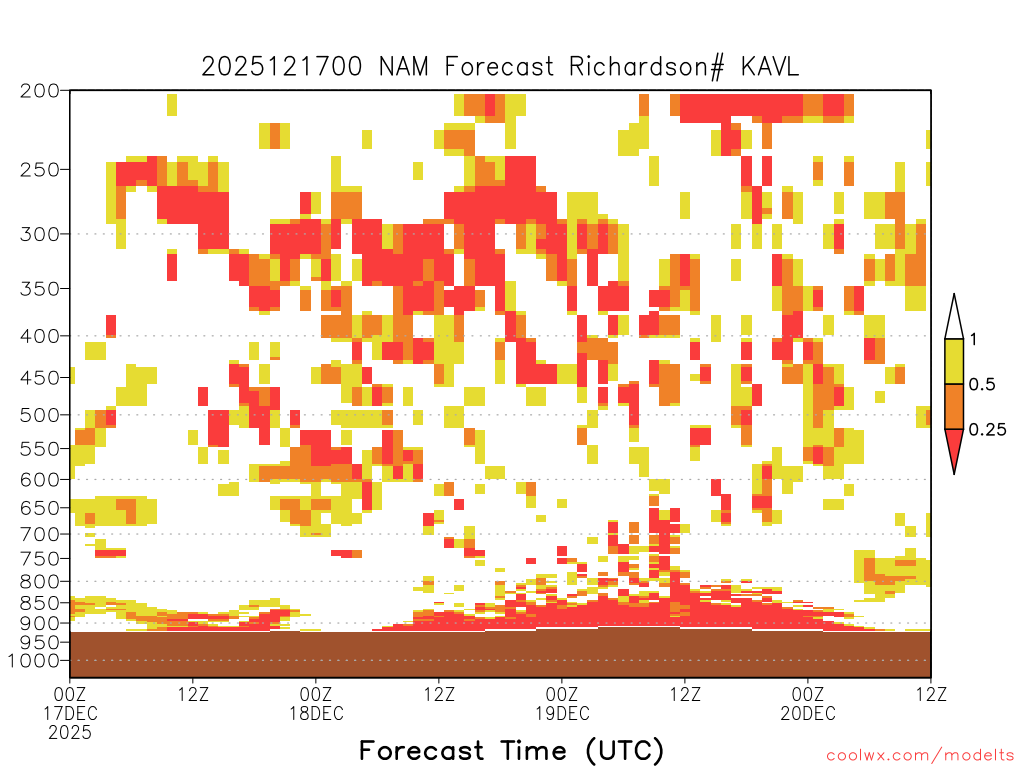 2025121700 NAM Forecast Richardson# KAVL

200
250
300
350
400
450
500
550
600
650
700
750
800
850
900
950
1000

1
0.5
0.25

00Z 17DEC 2025
12Z
00Z 18DEC
12Z
00Z 19DEC
12Z
00Z 20DEC
12Z

Forecast Time (UTC)

coolwx.com/modelts